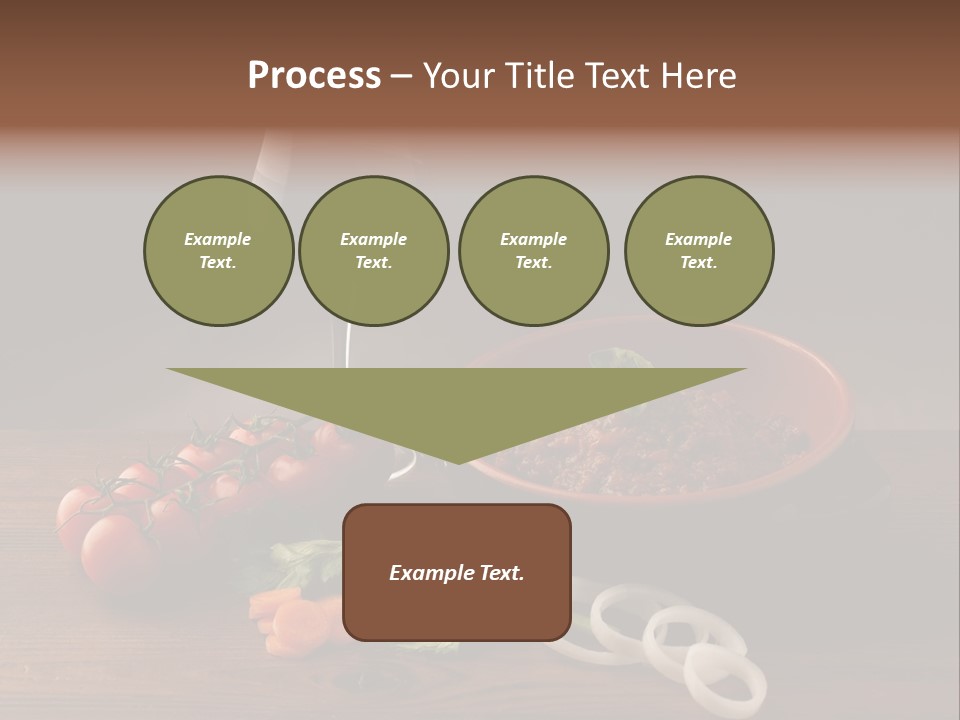 Process – Your Title Text Here

Example Text.

Example Text.

Example Text.

Example Text.

Example Text.